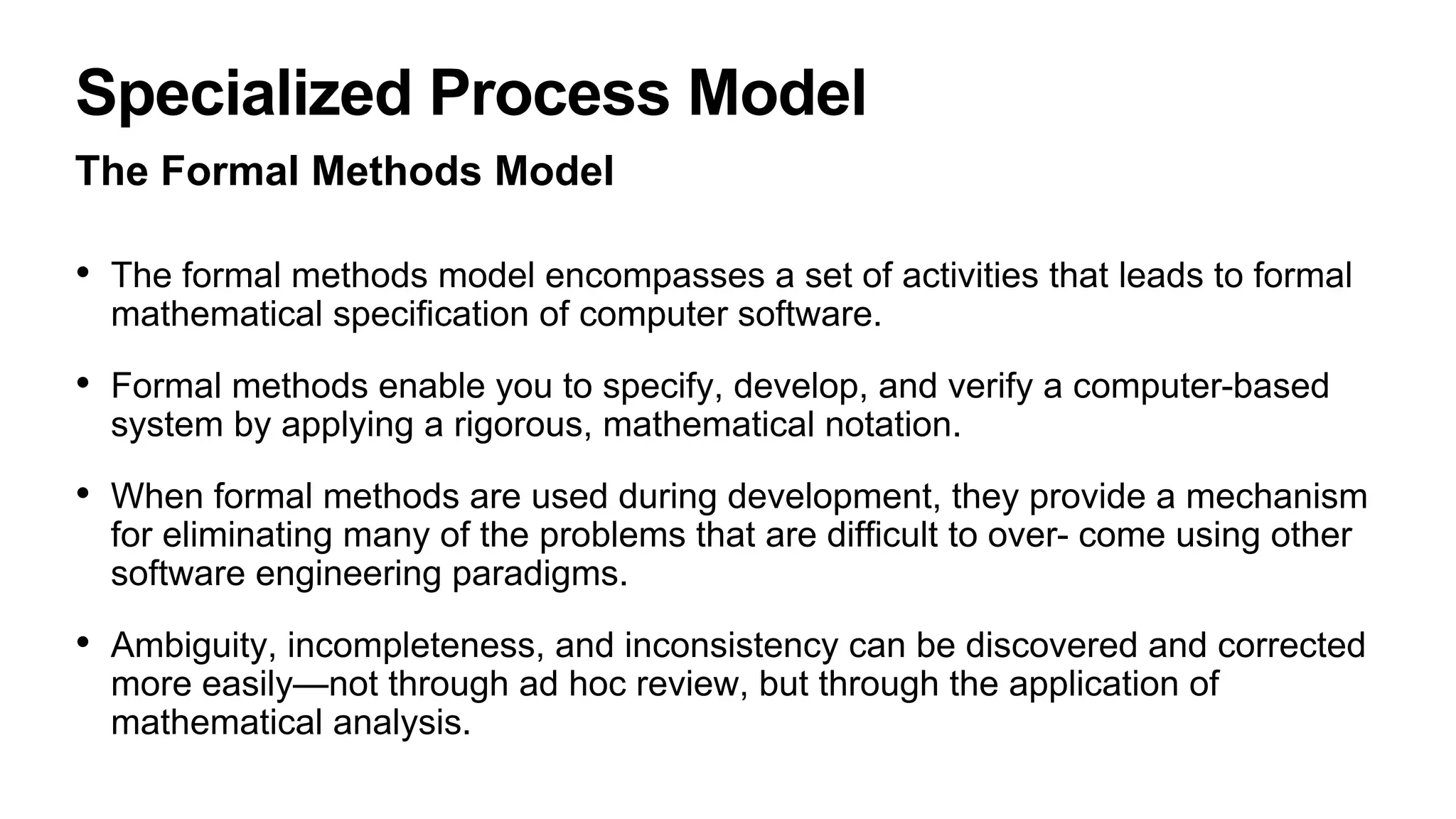 Specialized Process Model

The Formal Methods Model

• The formal methods model encompasses a set of activities that leads to formal mathematical specification of computer software.

• Formal methods enable you to specify, develop, and verify a computer-based system by applying a rigorous, mathematical notation.

• When formal methods are used during development, they provide a mechanism for eliminating many of the problems that are difficult to over- come using other software engineering paradigms.

• Ambiguity, incompleteness, and inconsistency can be discovered and corrected more easily—not through ad hoc review, but through the application of mathematical analysis.